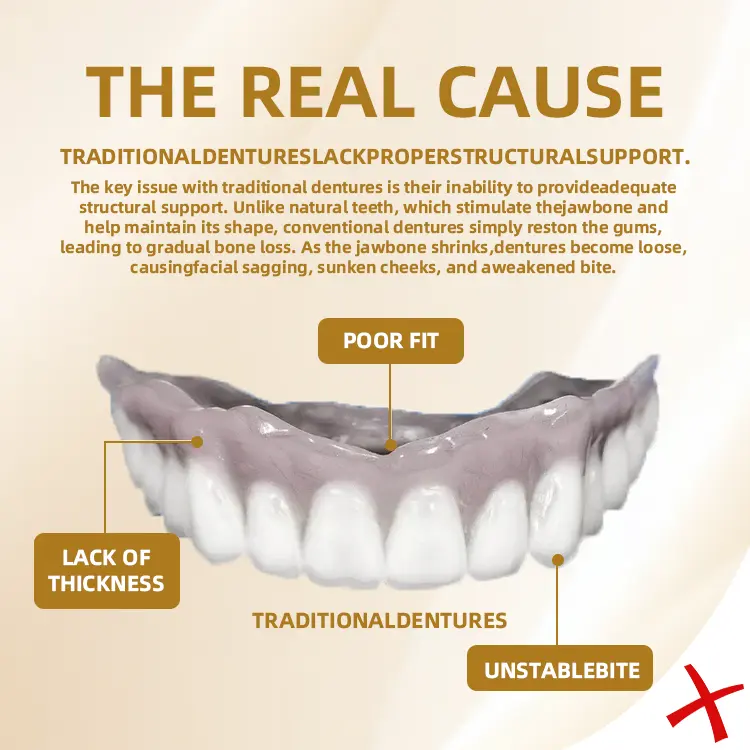 THE REAL CAUSE

TRADITIONALDENTURESLACKPROPERSTRUCTURALSUPPORT.

The key issue with traditional dentures is their inability to provideadequate structural support. Unlike natural teeth, which stimulate thejawbone and help maintain its shape, conventional dentures simply reston the gums, leading to gradual bone loss. As the jawbone shrinks,dentures become loose, causingfacial sagging, sunken cheeks, and aweakened bite.

POOR FIT

LACK OF THICKNESS

TRADITIONALDENTURES

UNSTABLEBITE